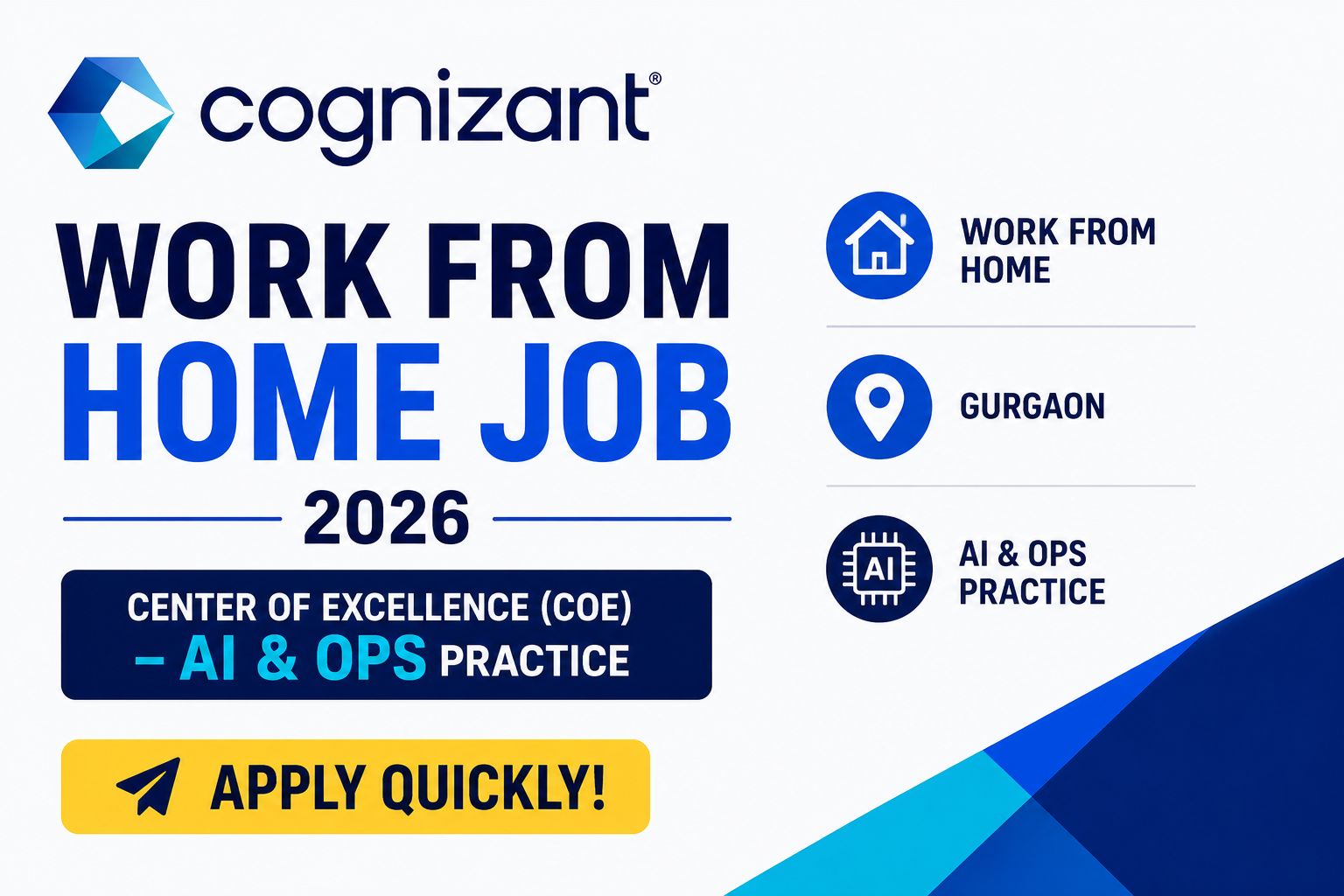 cognizant®

WORK FROM HOME JOB

2026

CENTER OF EXCELLENCE (COE) – AI & OPS PRACTICE

APPLY QUICKLY!

WORK FROM HOME

GURGAON

AI

AI & OPS PRACTICE